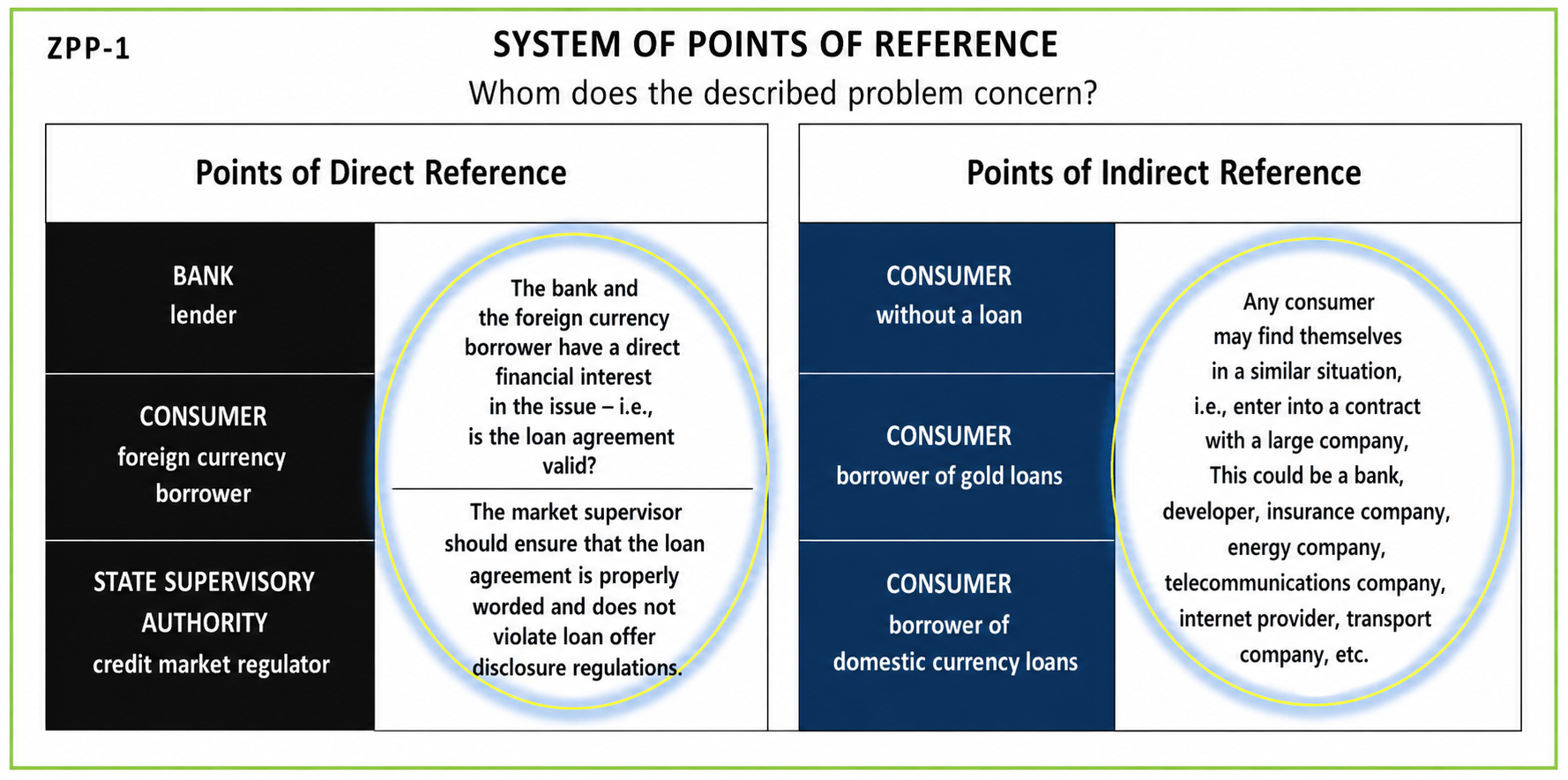 ZPP-1

SYSTEM OF POINTS OF REFERENCE

Whom does the described problem concern?

Points of Direct Reference

BANK
lender

CONSUMER
foreign currency borrower

STATE SUPERVISORY AUTHORITY
credit market regulator

The bank and the foreign currency borrower have a direct financial interest in the issue – i.e., is the loan agreement valid?

The market supervisor should ensure that the loan agreement is properly worded and does not violate loan offer disclosure regulations.

Points of Indirect Reference

CONSUMER
without a loan

CONSUMER
borrower of gold loans

CONSUMER
borrower of domestic currency loans

Any consumer may find themselves in a similar situation, i.e., enter into a contract with a large company, This could be a bank, developer, insurance company, energy company, telecommunications company, internet provider, transport company, etc.